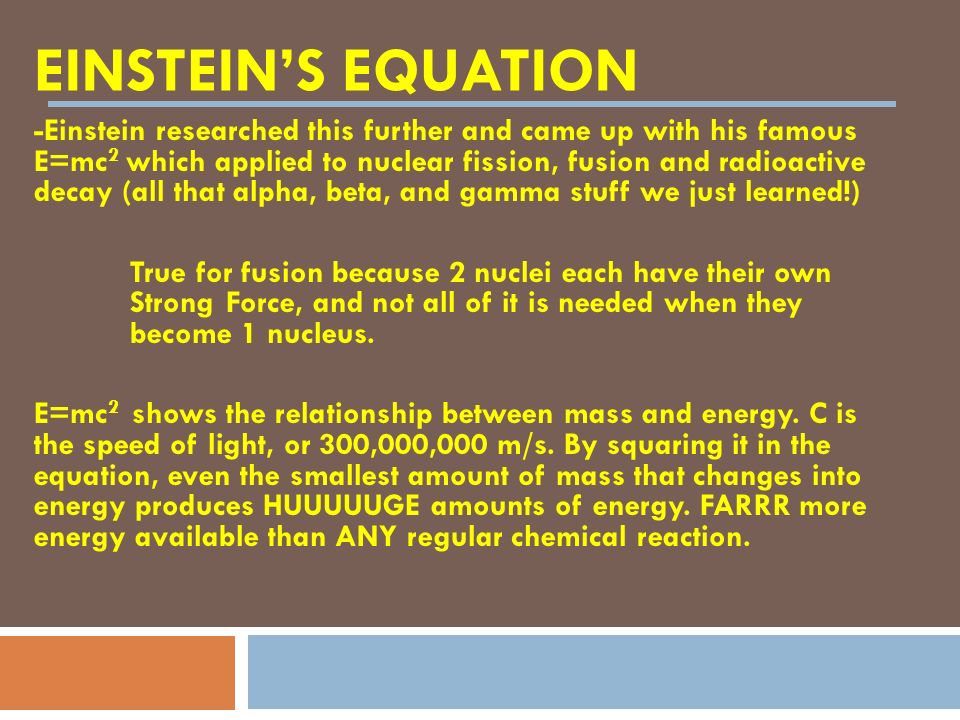 EINSTEIN'S EQUATION

-Einstein researched this further and came up with his famous $E=mc^2$ which applied to nuclear fission, fusion and radioactive decay (all that alpha, beta, and gamma stuff we just learned!)

True for fusion because 2 nuclei each have their own Strong Force, and not all of it is needed when they become 1 nucleus.

$E=mc^2$ shows the relationship between mass and energy. C is the speed of light, or 300,000,000 m/s. By squaring it in the equation, even the smallest amount of mass that changes into energy produces HUUUUUGE amounts of energy. FARRR more energy available than ANY regular chemical reaction.